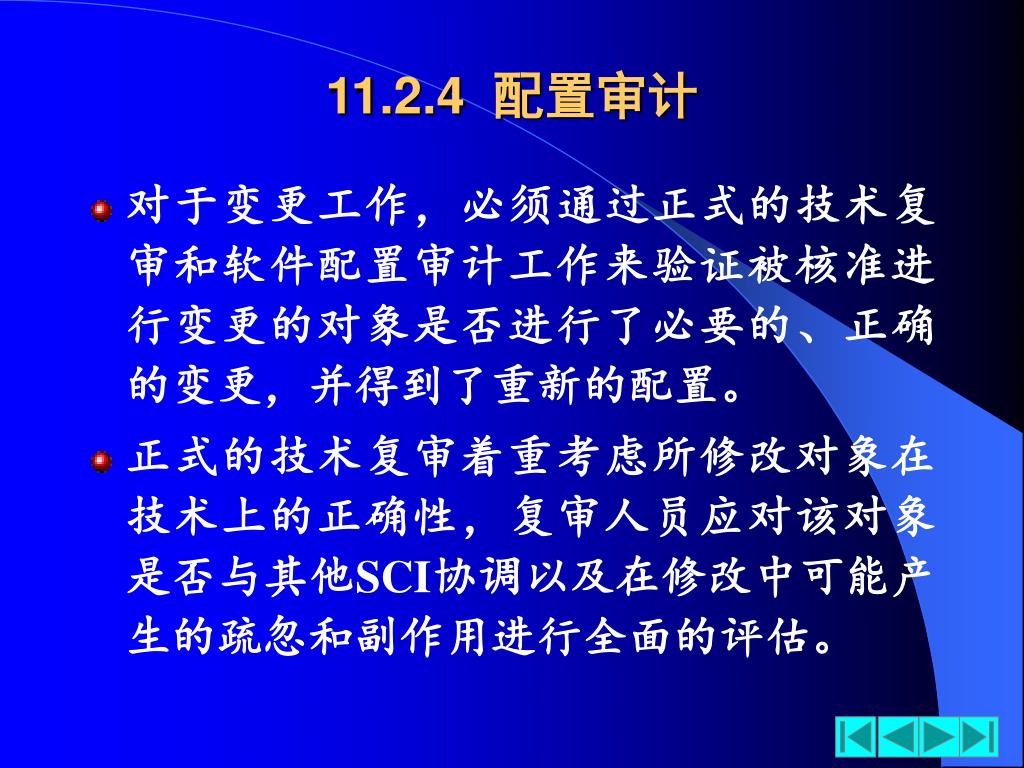 11.2.4 配置审计

对于变更工作，必须通过正式的技术复审和软件配置审计工作来验证被核准进行变更的对象是否进行了必要的、正确的变更，并得到了重新的配置。

正式的技术复审着重考虑所修改对象在技术上的正确性，复审人员应对该对象是否与其他SCI协调以及在修改中可能产生的疏忽和副作用进行全面的评估。